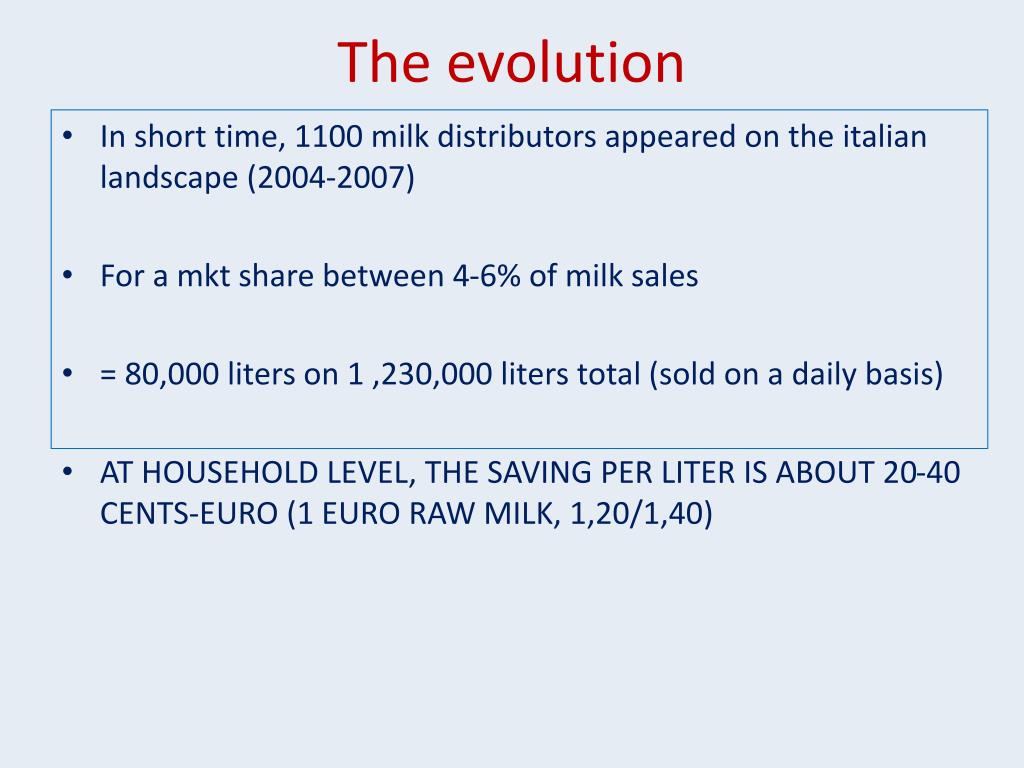 The evolution

• In short time, 1100 milk distributors appeared on the italian landscape (2004-2007)

• For a mkt share between 4-6% of milk sales

• = 80,000 liters on 1 ,230,000 liters total (sold on a daily basis)

• AT HOUSEHOLD LEVEL, THE SAVING PER LITER IS ABOUT 20-40 CENTS-EURO (1 EURO RAW MILK, 1,20/1,40)